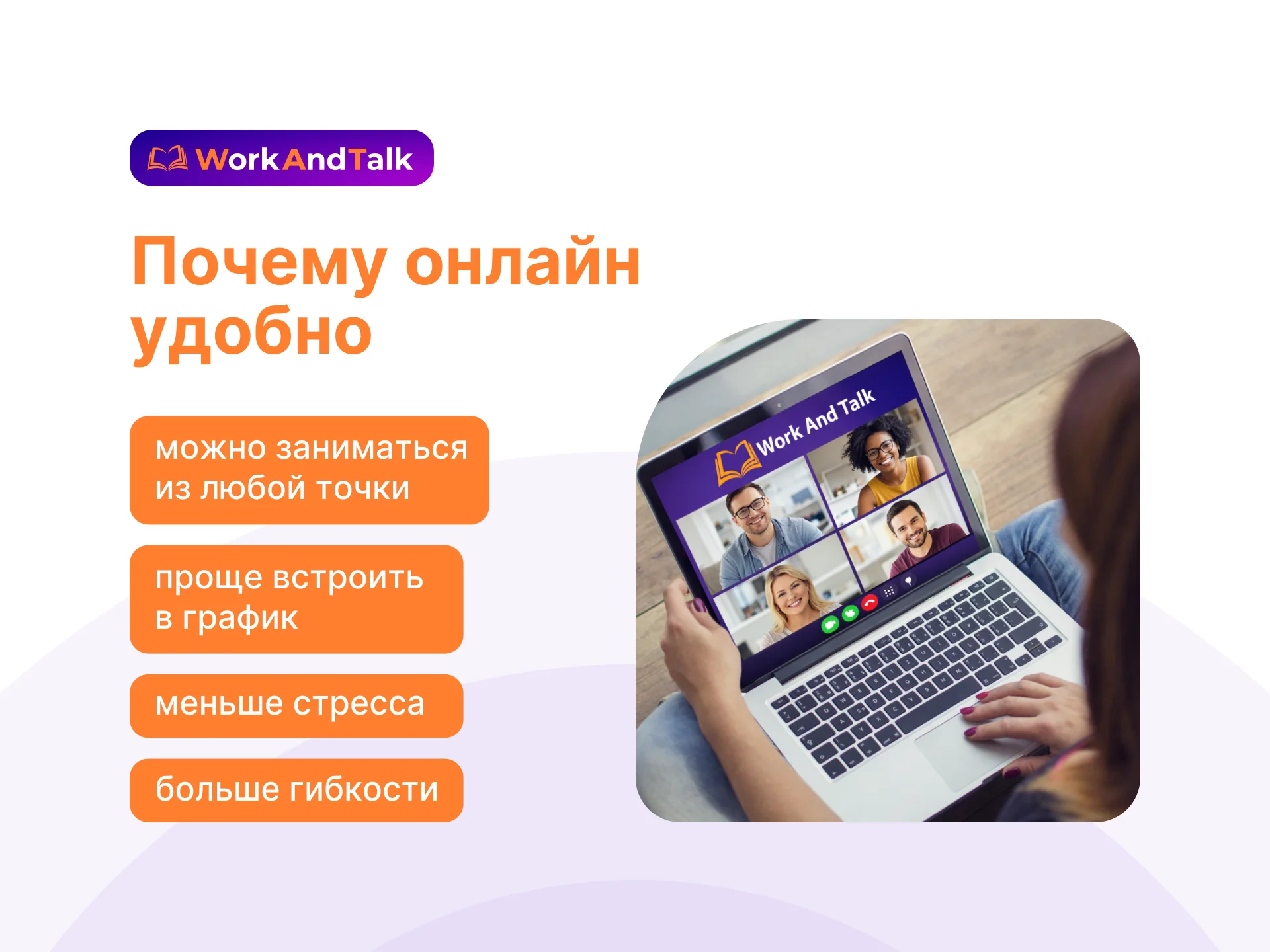 WorkAndTalk

Почему онлайн удобно

можно заниматься из любой точки

проще встроить в график

меньше стресса

больше гибкости

Work And Talk